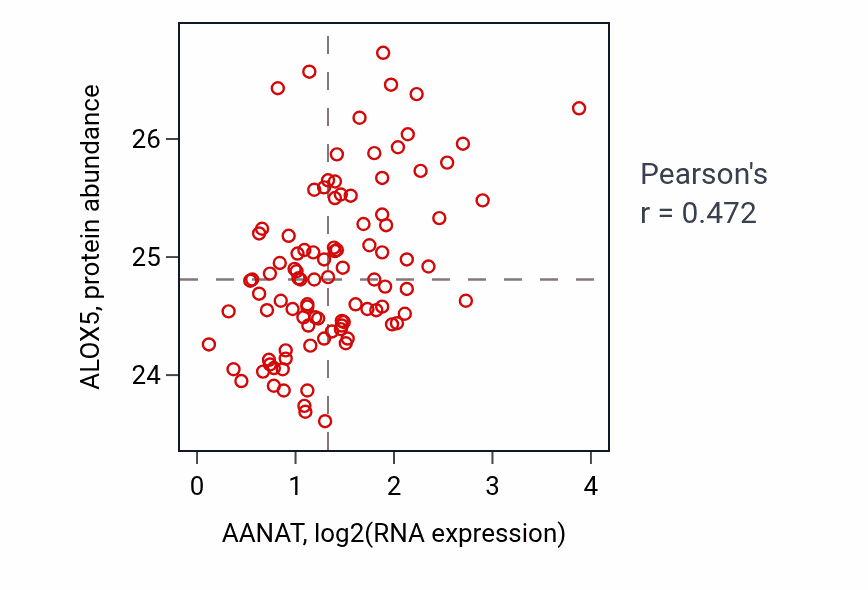 ALOX5, protein abundance

26
25
24

0 1 2 3 4

AANAT, log2(RNA expression)

Pearson's
r = 0.472